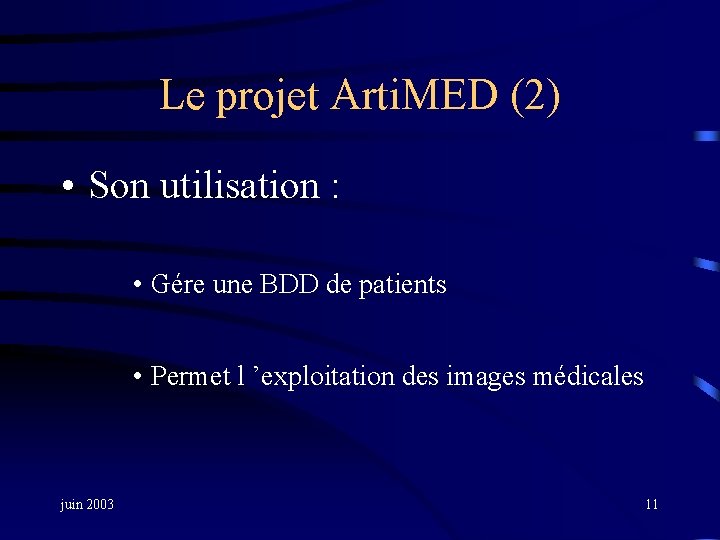 Le projet ArtiMED (2)

• Son utilisation :

• Gére une BDD de patients

• Permet l ’exploitation des images médicales

juin 2003

11